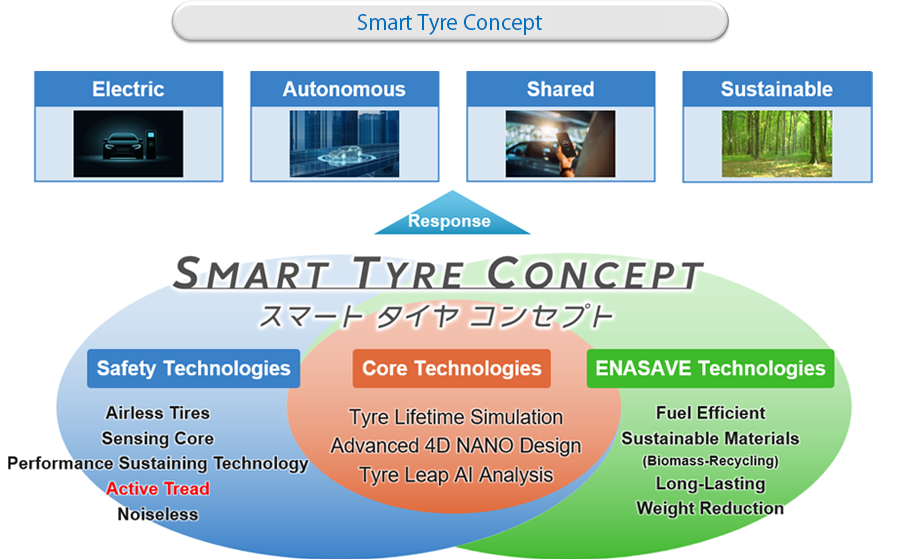 Smart Tyre Concept

Electric

Autonomous

Shared

Sustainable

Response

SMART TYRE CONCEPT
スマート タイヤ コンセプト

Safety Technologies

Airless Tires
Sensing Core
Performance Sustaining Technology
Active Tread
Noiseless

Core Technologies

Tyre Lifetime Simulation
Advanced 4D NANO Design
Tyre Leap AI Analysis

ENASAVE Technologies

Fuel Efficient
Sustainable Materials
(Biomass-Recycling)
Long-Lasting
Weight Reduction